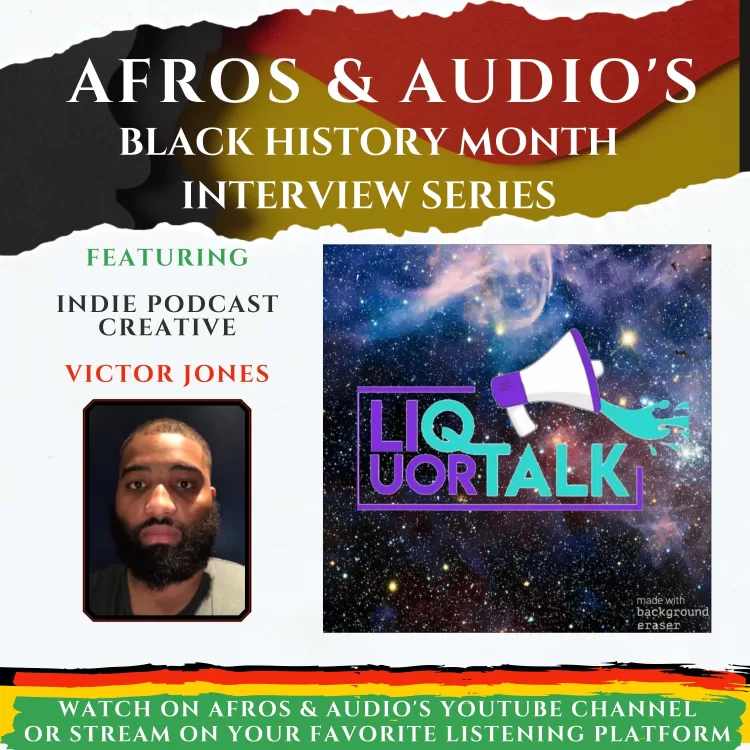 AFROS & AUDIO'S
BLACK HISTORY MONTH
INTERVIEW SERIES

FEATURING

INDIE PODCAST CREATIVE

VICTOR JONES

LIQ
UORTALK

made with background eraser

WATCH ON AFROS & AUDIO'S YOUTUBE CHANNEL OR STREAM ON YOUR FAVORITE LISTENING PLATFORM